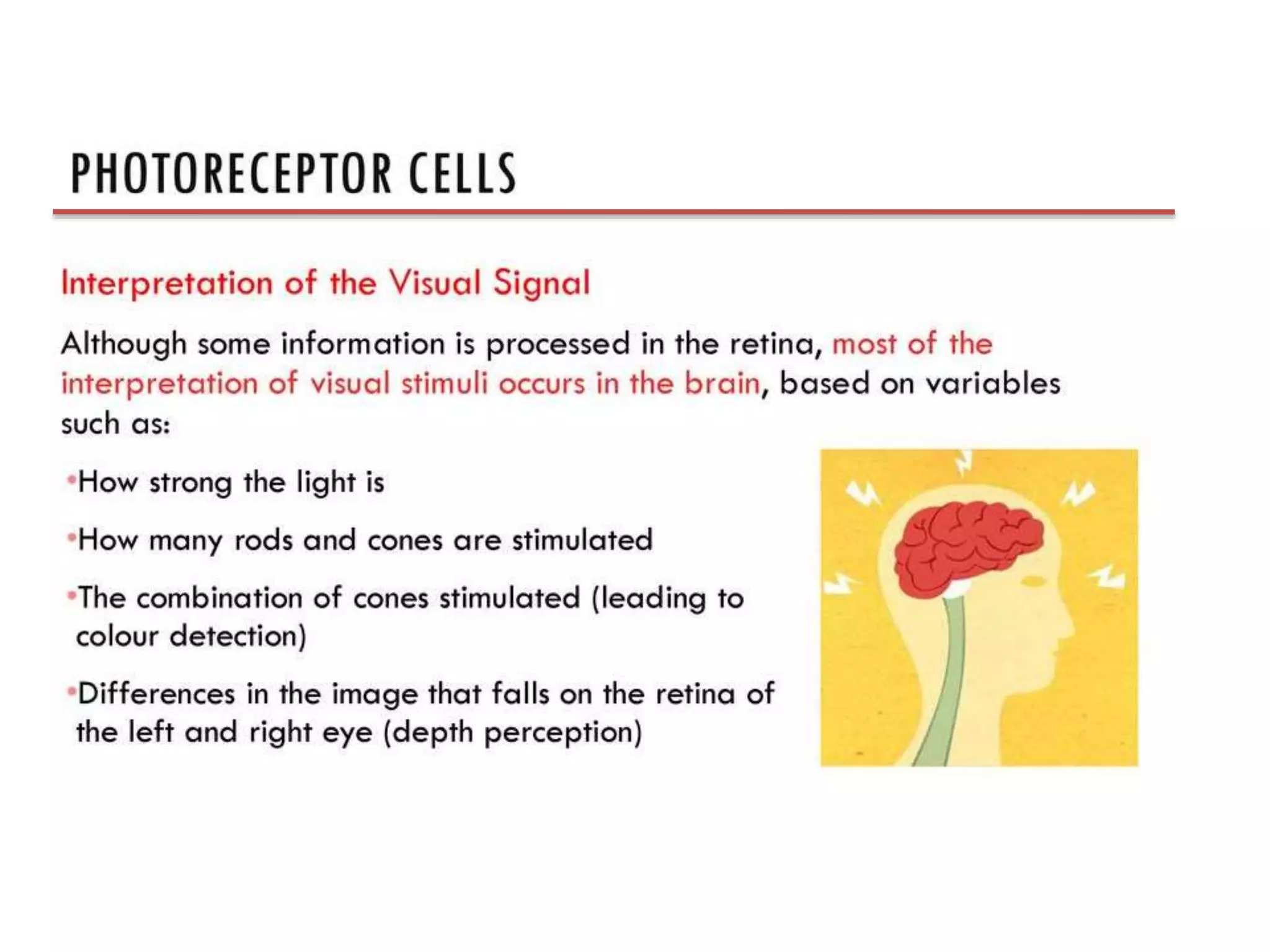 PHOTORECEPTOR CELLS

Interpretation of the Visual Signal

Although some information is processed in the retina, most of the interpretation of visual stimuli occurs in the brain, based on variables such as:

•How strong the light is

•How many rods and cones are stimulated

•The combination of cones stimulated (leading to colour detection)

•Differences in the image that falls on the retina of the left and right eye (depth perception)